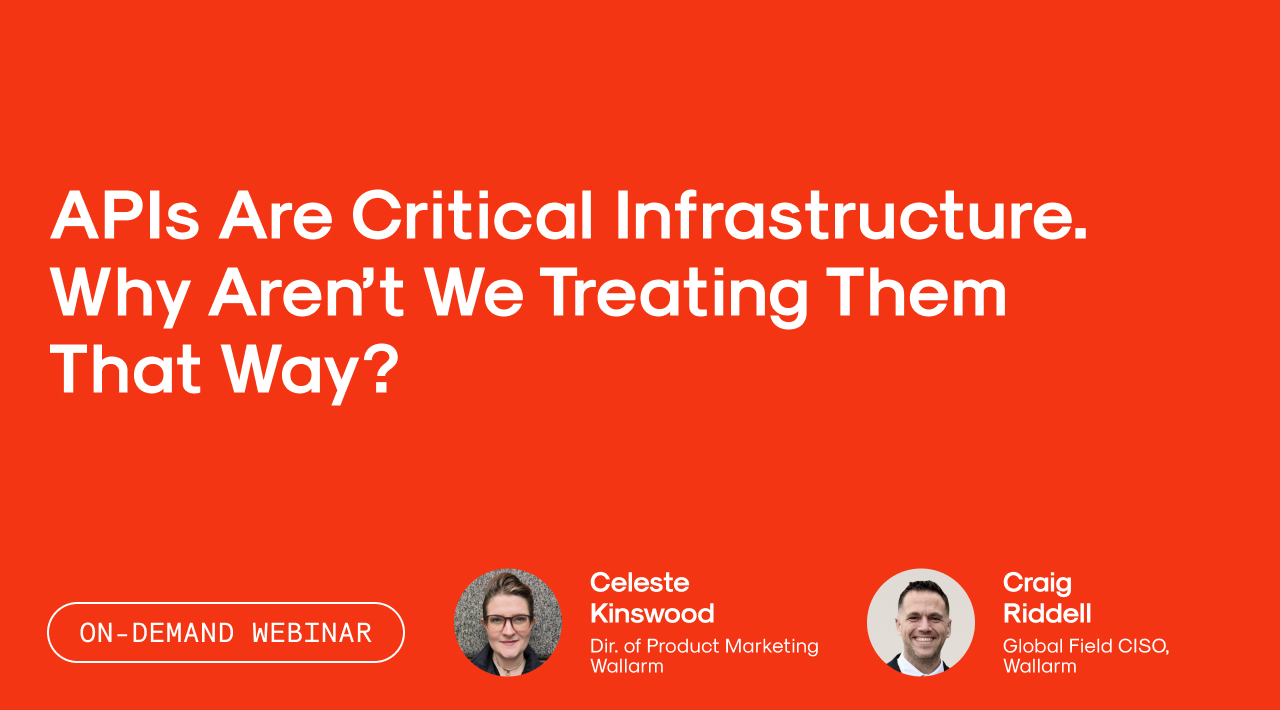 APIs Are Critical Infrastructure. Why Aren't We Treating Them That Way?

ON-DEMAND WEBINAR

Celeste Kinswood
Dir. of Product Marketing Wallarm

Craig Riddell
Global Field CISO, Wallarm